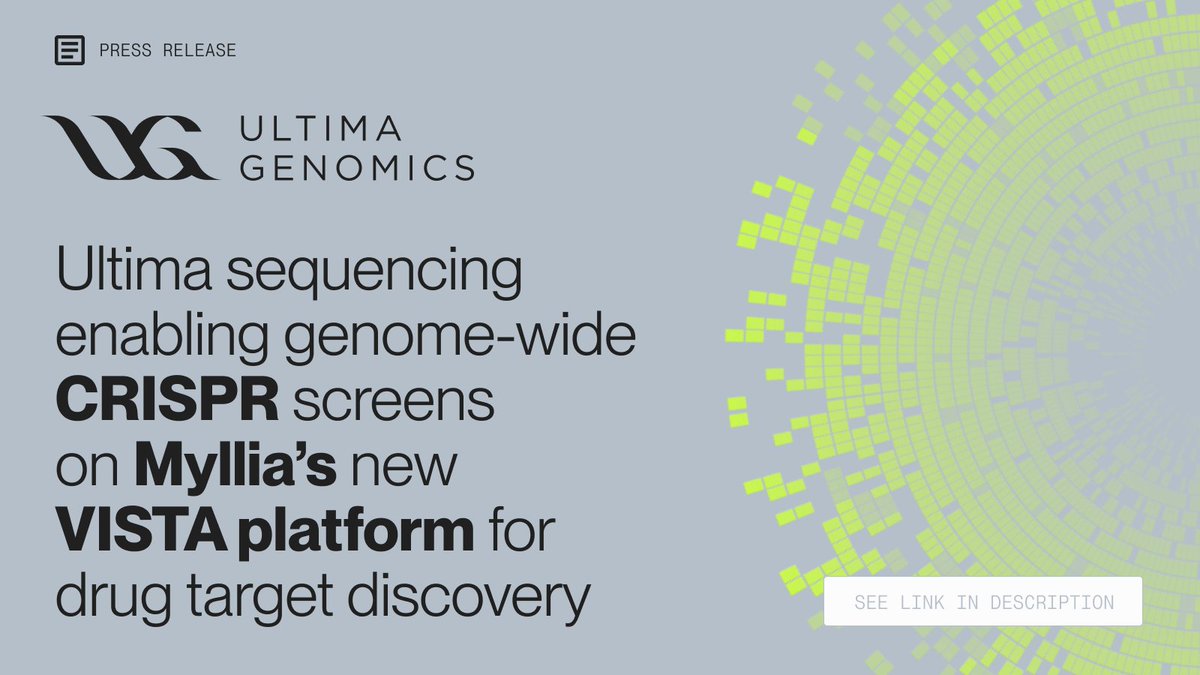 PRESS RELEASE

ULTIMA GENOMICS

Ultima sequencing enabling genome-wide CRISPR screens on Myllia's new VISTA platform for drug target discovery

SEE LINK IN DESCRIPTION